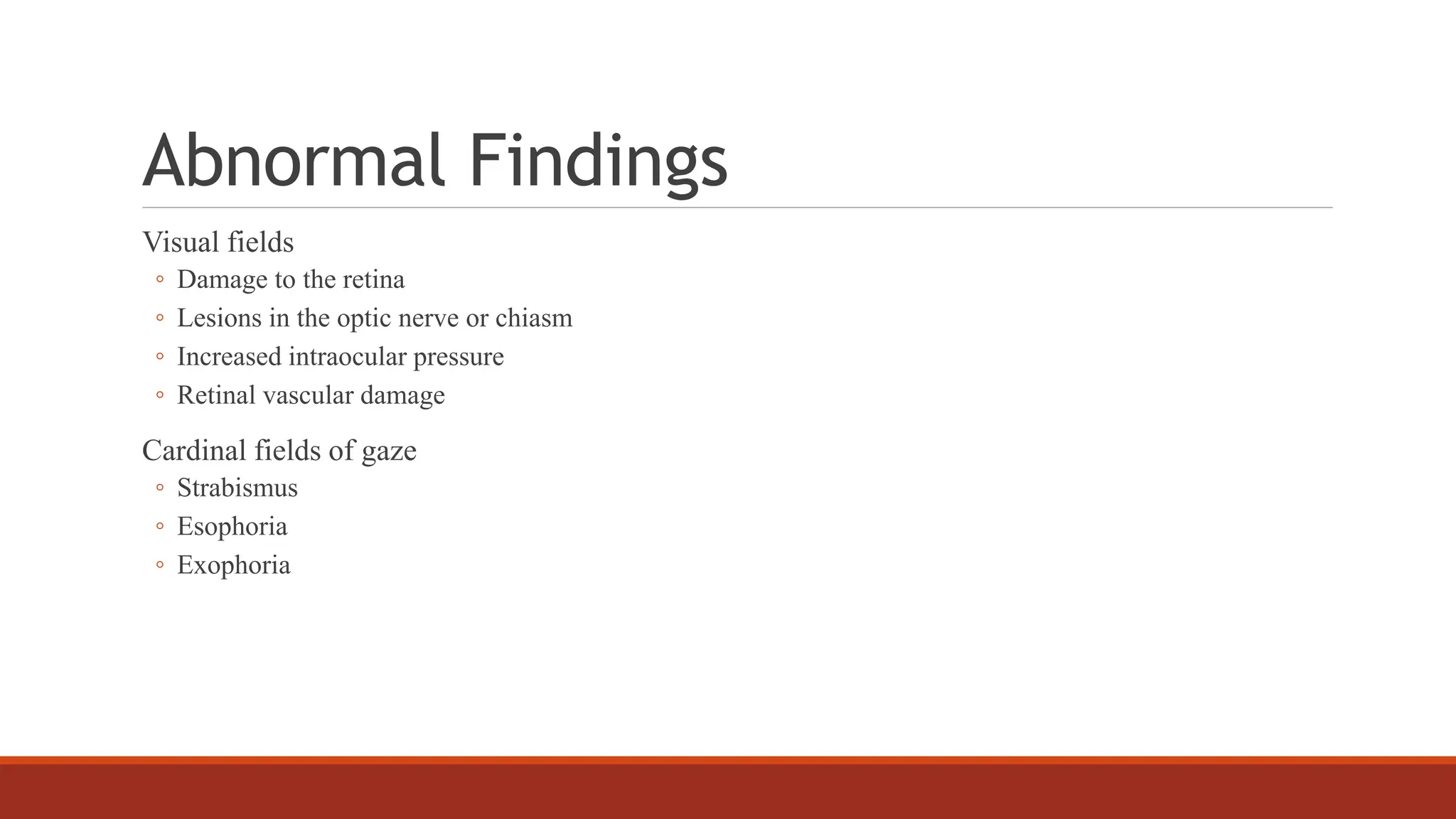 Abnormal Findings

Visual fields
◦ Damage to the retina
◦ Lesions in the optic nerve or chiasm
◦ Increased intraocular pressure
◦ Retinal vascular damage

Cardinal fields of gaze
◦ Strabismus
◦ Esophoria
◦ Exophoria